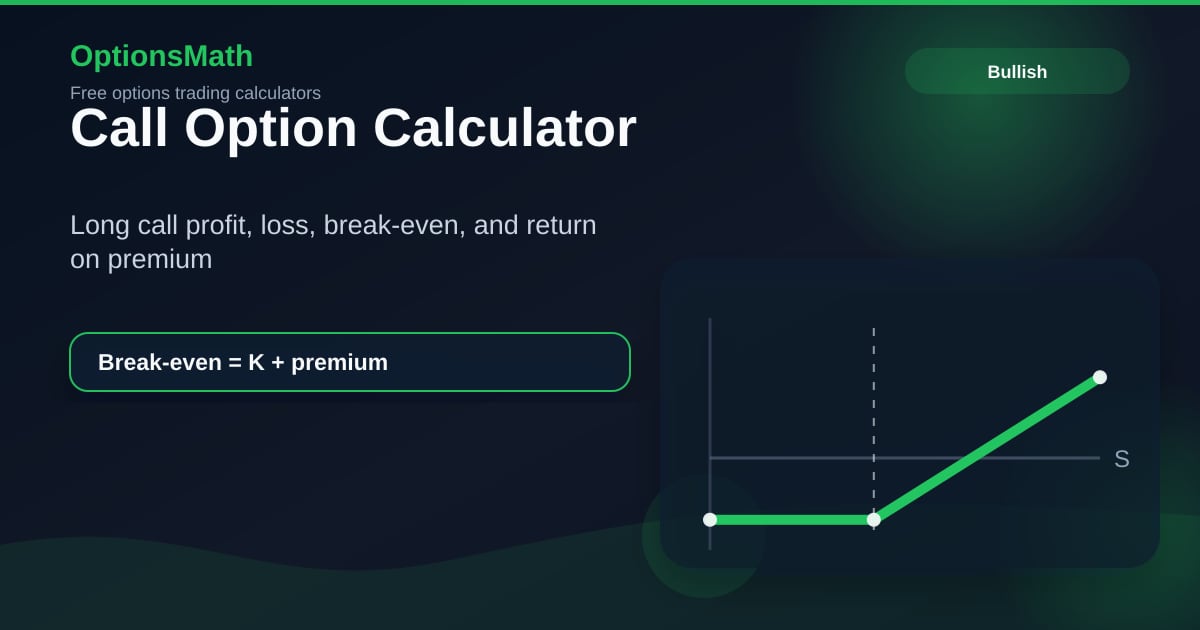 OptionsMath
Free options trading calculators

Bullish

Call Option Calculator

Long call profit, loss, break-even, and return on premium

Break-even = K + premium

S